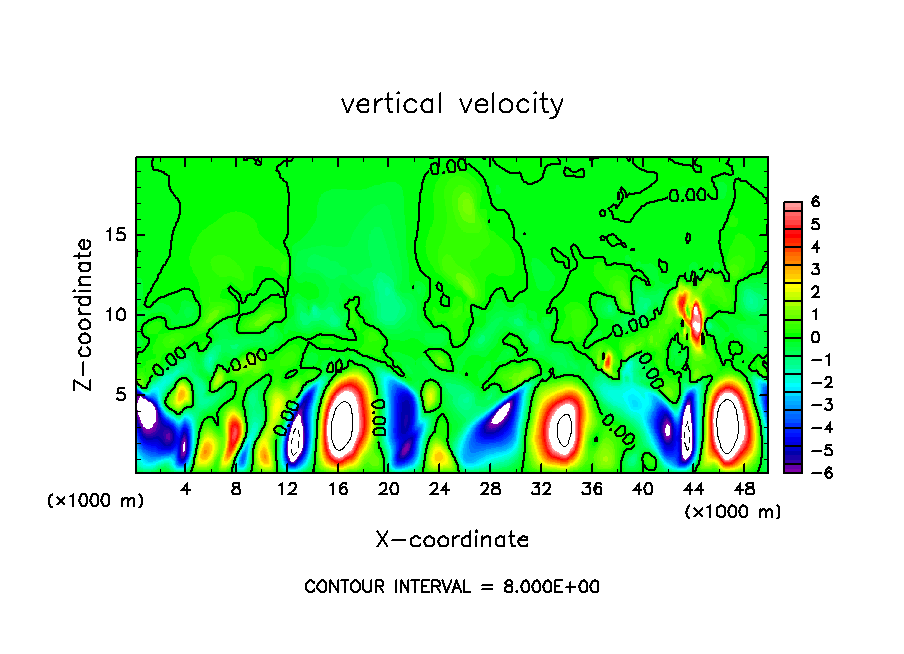 vertical velocity

Z-coordinate

15
10
5

(×1000 m)

0.00
0.00
0.00
0.00
0.00
0.00
0.00
0.00
0.00
0.00

4 8 12 16 20 24 28 32 36 40 44 48

(×1000 m)

X-coordinate

6
5
4
3
2
1
0
−1
−2
−3
−4
−5
−6

CONTOUR INTERVAL = 8.000E+00